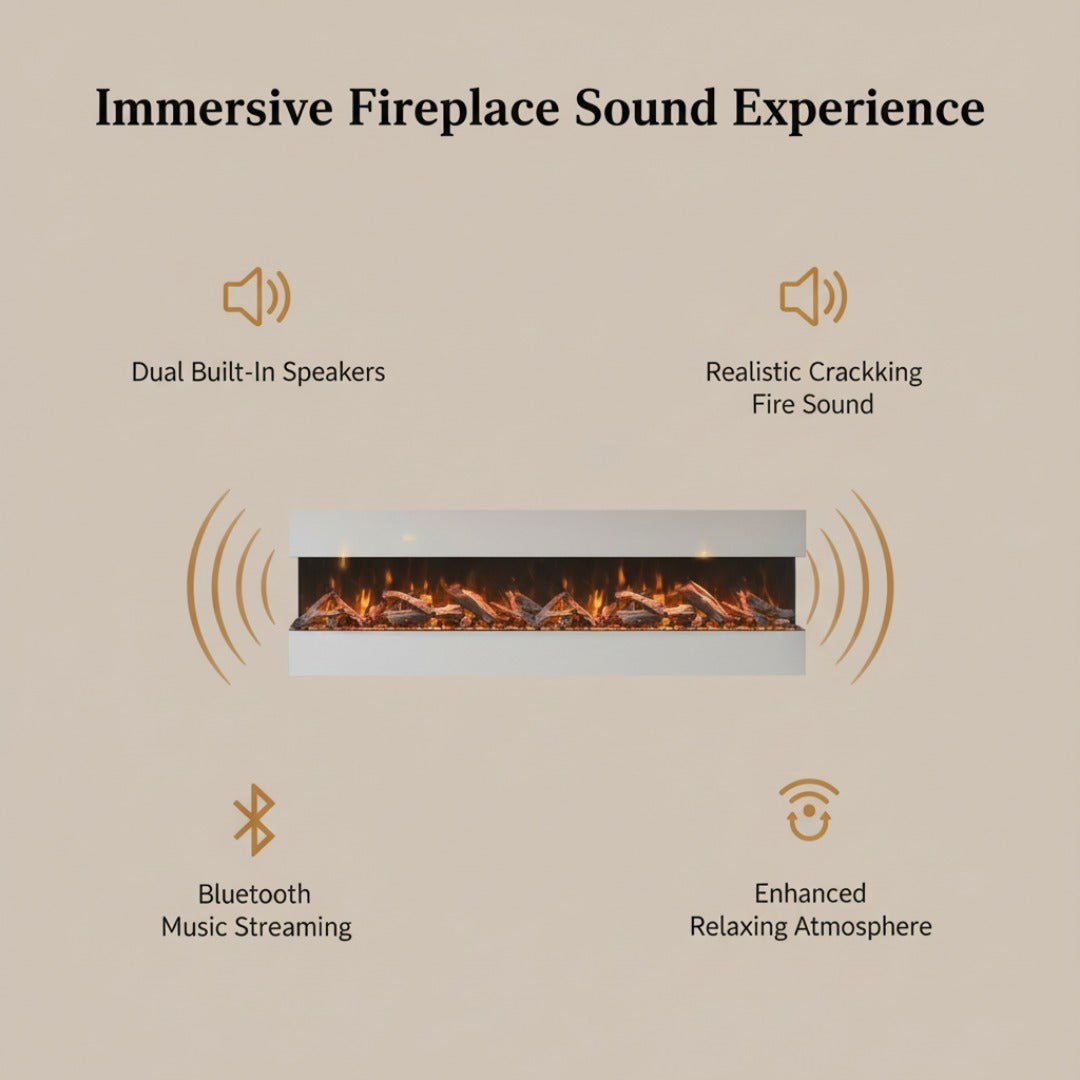 Immersive Fireplace Sound Experience

Dual Built-In Speakers

Realistic Crackking Fire Sound

Bluetooth Music Streaming

Enhanced Relaxing Atmosphere